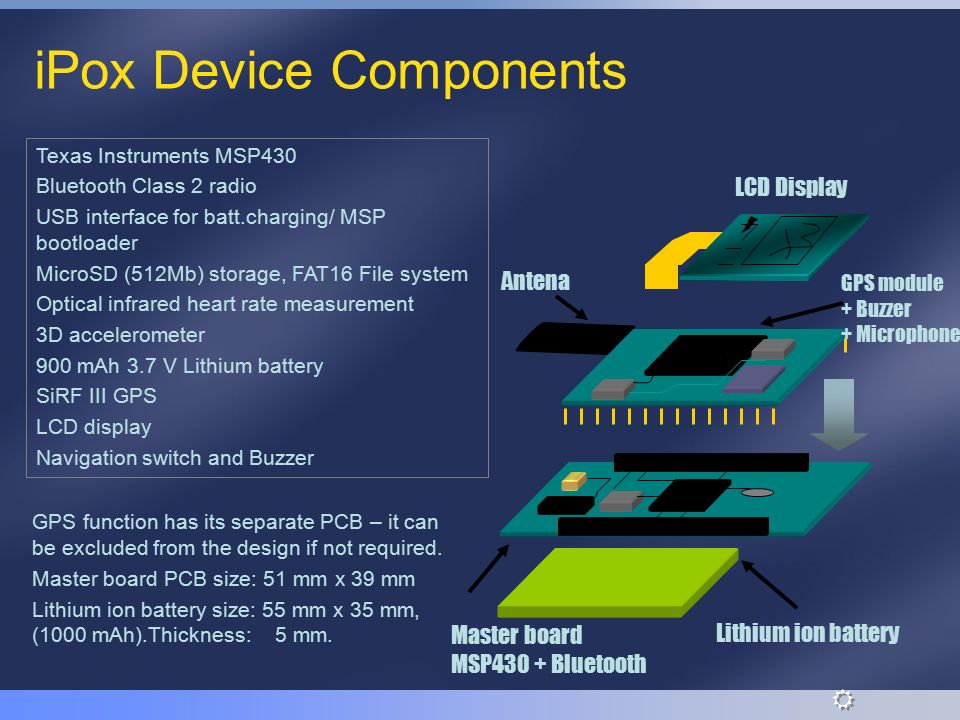 iPox Device Components

Texas Instruments MSP430
Bluetooth Class 2 radio
USB interface for batt.charging/ MSP bootloader
MicroSD (512Mb) storage, FAT16 File system
Optical infrared heart rate measurement
3D accelerometer
900 mAh 3.7 V Lithium battery
SiRF III GPS
LCD display
Navigation switch and Buzzer

GPS function has its separate PCB – it can be excluded from the design if not required.

Master board PCB size: 51 mm x 39 mm

Lithium ion battery size: 55 mm x 35 mm, (1000 mAh).Thickness: 5 mm.

LCD Display

Antena

GPS module
+ Buzzer
+ Microphone

Master board
MSP430 + Bluetooth

Lithium ion battery